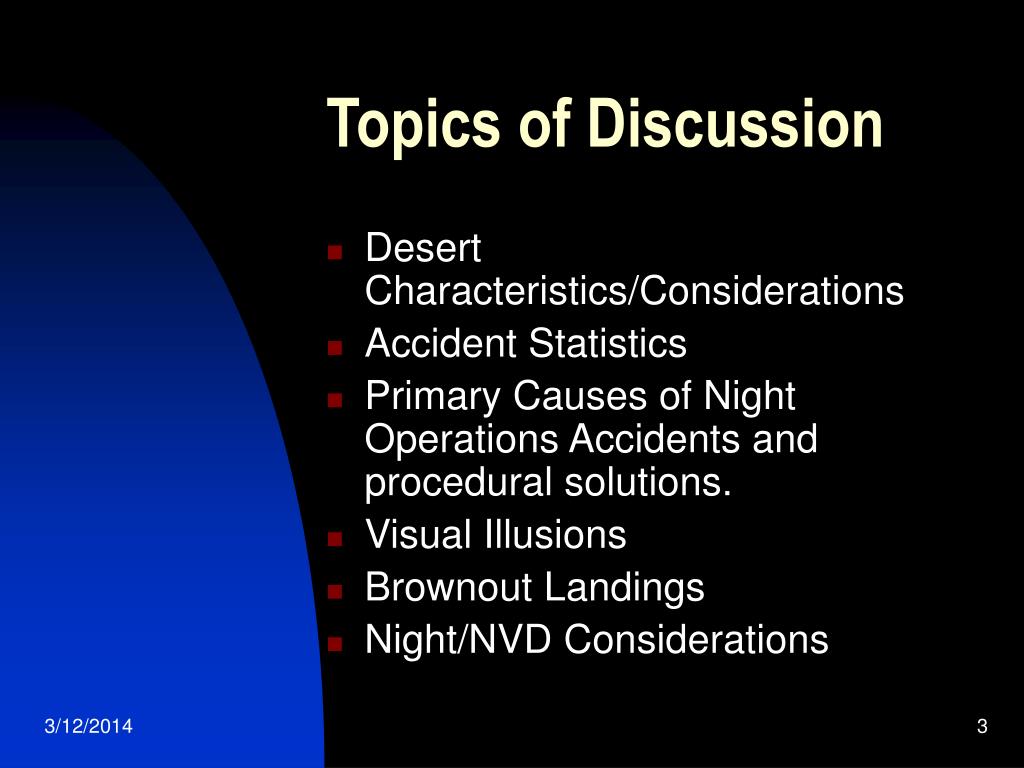 Topics of Discussion

- Desert Characteristics/Considerations
- Accident Statistics
- Primary Causes of Night Operations Accidents and procedural solutions.
- Visual Illusions
- Brownout Landings
- Night/NVD Considerations

3/12/2014

3